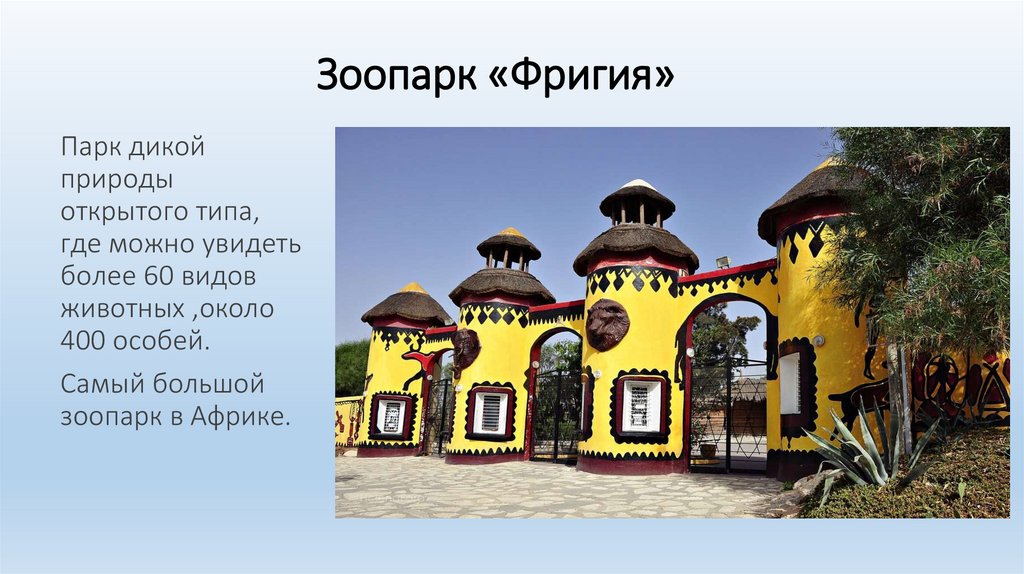 Зоопарк «Фригия»

Парк дикой природы открытого типа, где можно увидеть более 60 видов животных ,около 400 особей.

Самый большой зоопарк в Африке.